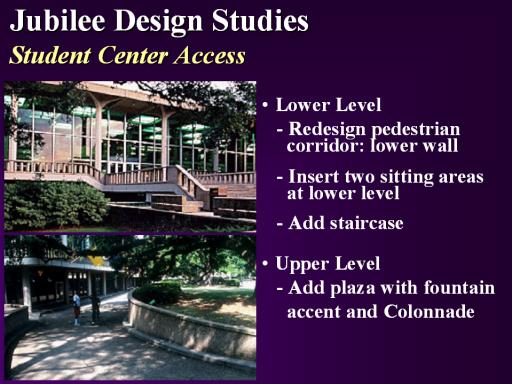 Jubilee Design Studies
Student Center Access

• Lower Level
- Redesign pedestrian corridor: lower wall
- Insert two sitting areas at lower level
- Add staircase

• Upper Level
- Add plaza with fountain accent and Colonnade